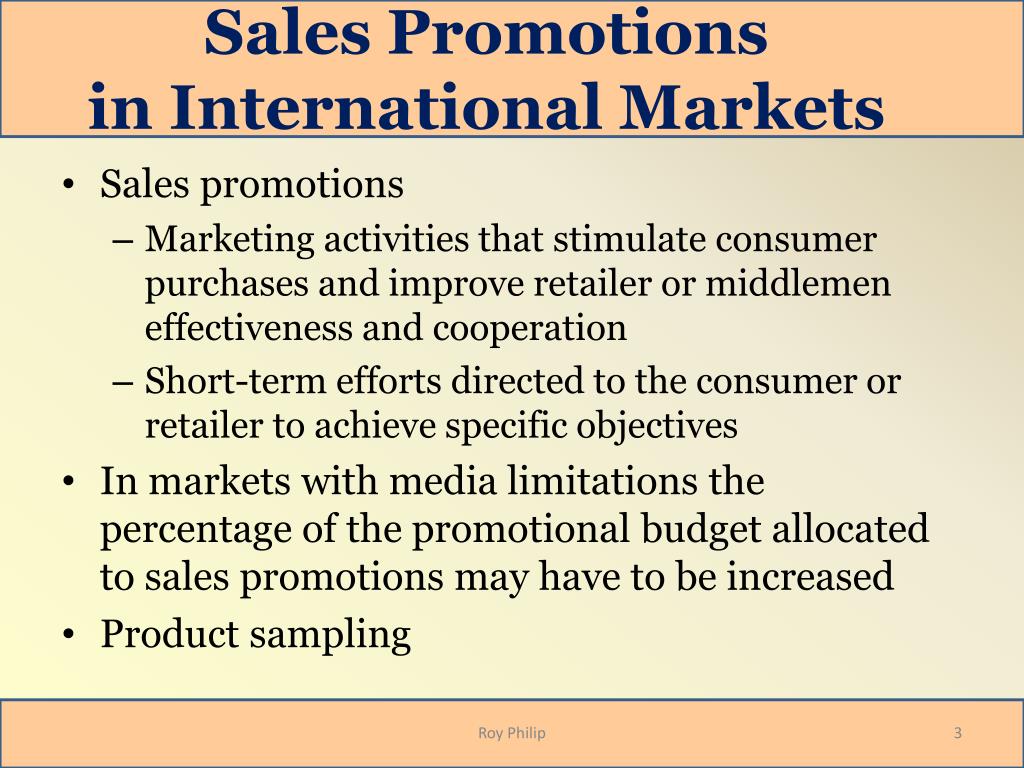 Sales Promotions in International Markets

• Sales promotions
– Marketing activities that stimulate consumer purchases and improve retailer or middlemen effectiveness and cooperation
– Short-term efforts directed to the consumer or retailer to achieve specific objectives
• In markets with media limitations the percentage of the promotional budget allocated to sales promotions may have to be increased
• Product sampling

Roy Philip

3